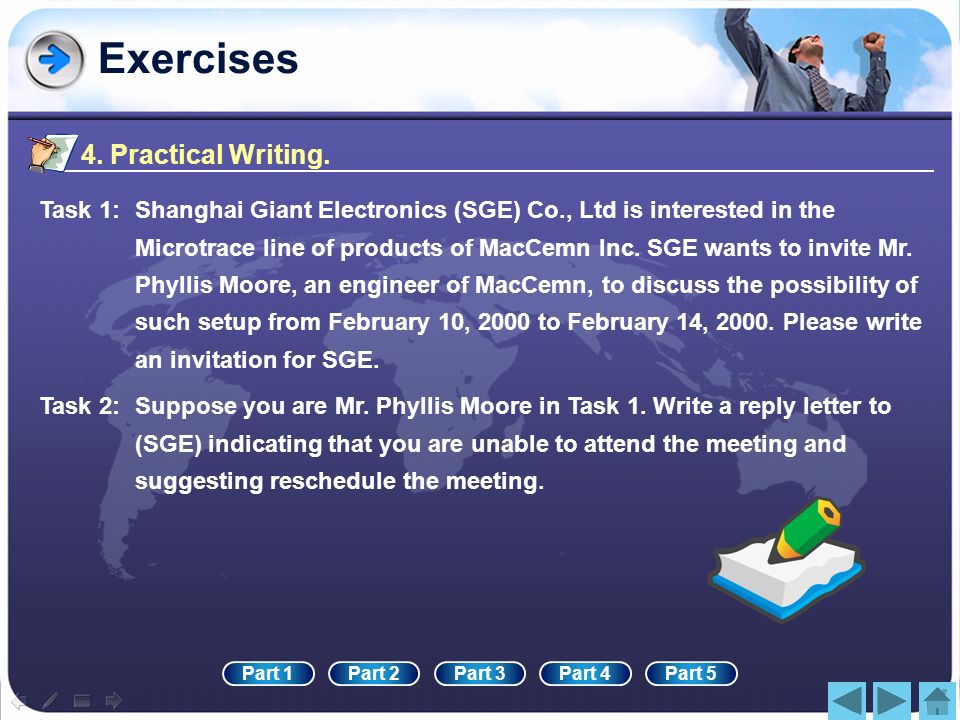 Exercises

4. Practical Writing.

Task 1: Shanghai Giant Electronics (SGE) Co., Ltd is interested in the Microtrace line of products of MacCemn Inc. SGE wants to invite Mr. Phyllis Moore, an engineer of MacCemn, to discuss the possibility of such setup from February 10, 2000 to February 14, 2000. Please write an invitation for SGE.

Task 2: Suppose you are Mr. Phyllis Moore in Task 1. Write a reply letter to (SGE) indicating that you are unable to attend the meeting and suggesting reschedule the meeting.

Part 1 Part 2 Part 3 Part 4 Part 5